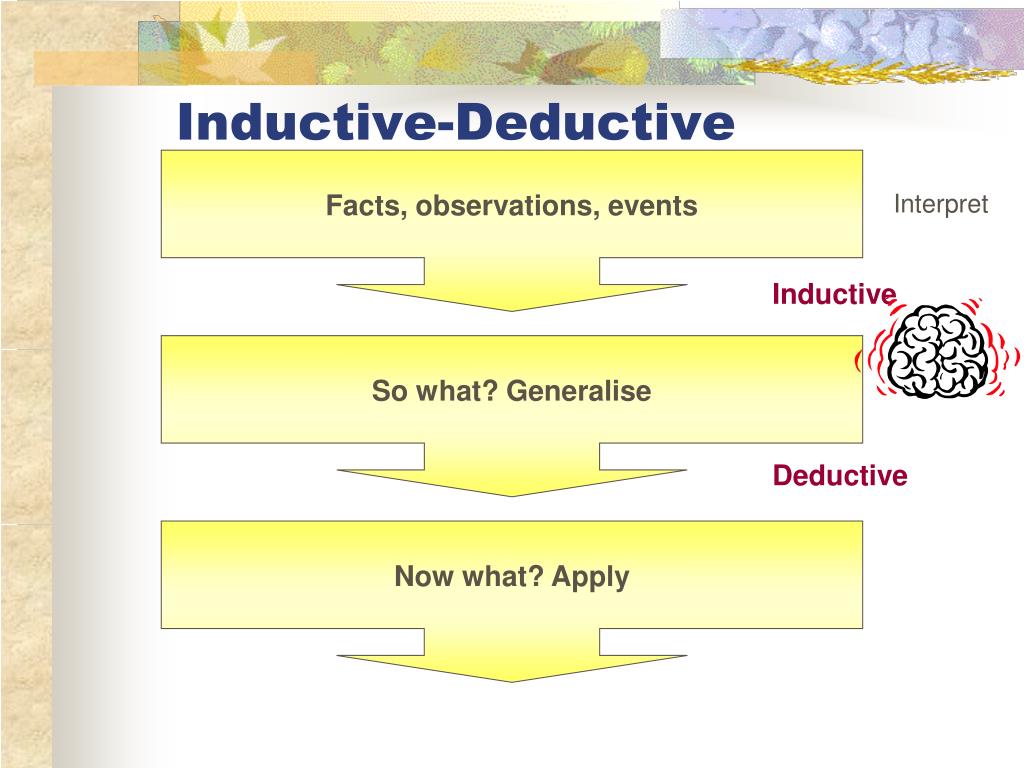 Inductive-Deductive

Facts, observations, events

Interpret

Inductive

So what? Generalise

Deductive

Now what? Apply